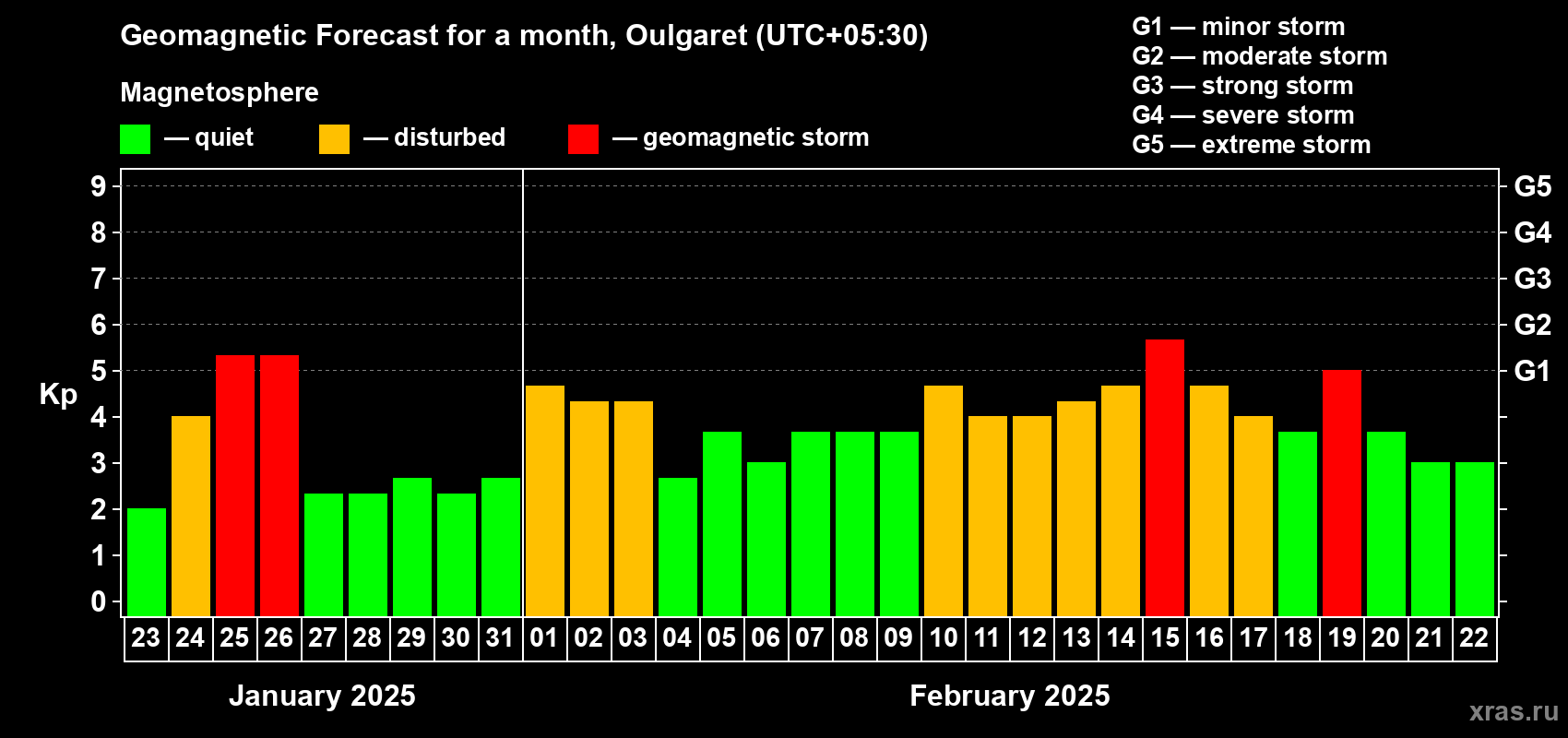 Geomagnetic Forecast for a month, Oulgaret (UTC+05:30)

Magnetosphere

— quiet — disturbed — geomagnetic storm

G1 — minor storm
G2 — moderate storm
G3 — strong storm
G4 — severe storm
G5 — extreme storm

Kp

9
8
7
6
5
4
3
2
1
0

G5
G4
G3
G2
G1

23 24 25 26 27 28 29 30 31 01 02 03 04 05 06 07 08 09 10 11 12 13 14 15 16 17 18 19 20 21 22

January 2025

February 2025

xras.ru